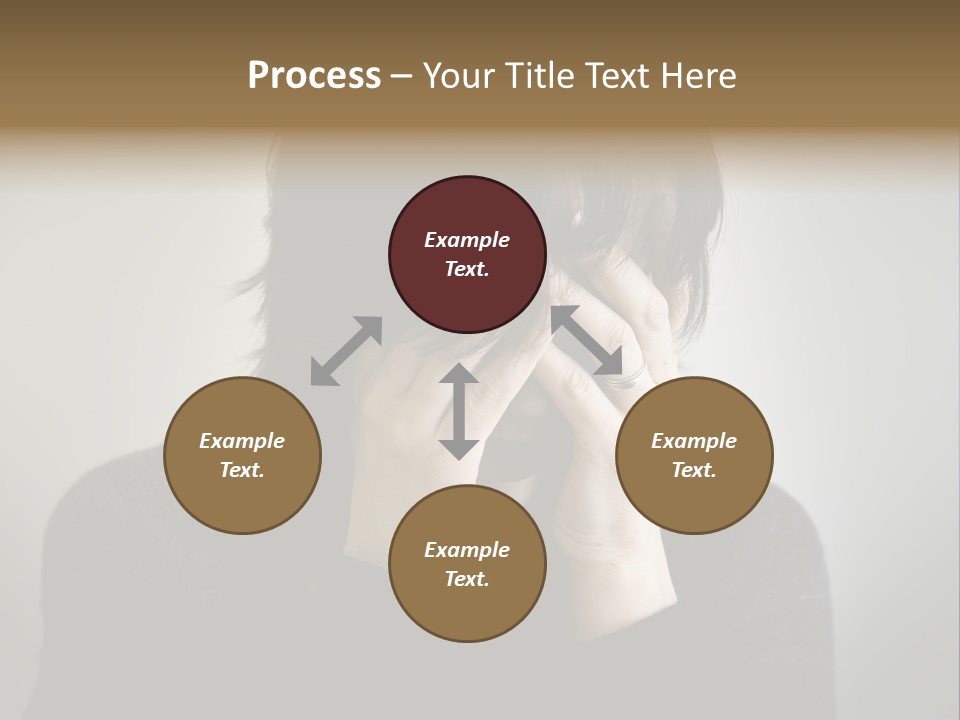 Process – Your Title Text Here

Example Text.

Example Text.

Example Text.

Example Text.